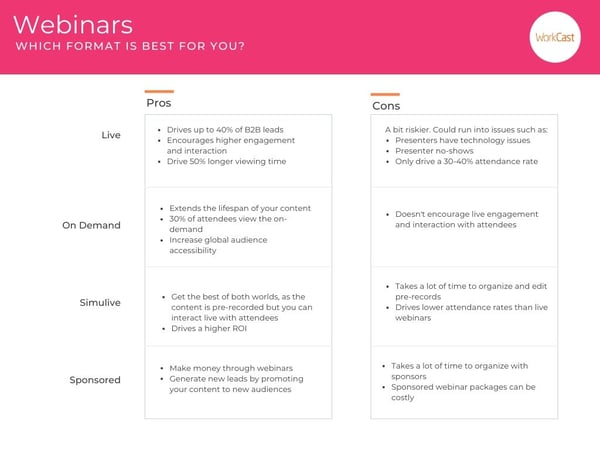 Webinars
WHICH FORMAT IS BEST FOR YOU?

WorkCast

| | Pros | Cons |
|---|---|---|
| Live | • Drives up to 40% of B2B leads • Encourages higher engagement and interaction • Drive 50% longer viewing time | A bit riskier. Could run into issues such as: • Presenters have technology issues • Presenter no-shows • Only drive a 30-40% attendance rate |
| On Demand | • Extends the lifespan of your content • 30% of attendees view the on-demand • Increase global audience accessibility | • Doesn't encourage live engagement and interaction with attendees |
| Simulive | • Get the best of both worlds, as the content is pre-recorded but you can interact live with attendees • Drives a higher ROI | • Takes a lot of time to organize and edit pre-records • Drives lower attendance rates than live webinars |
| Sponsored | • Make money through webinars • Generate new leads by promoting your content to new audiences | • Takes a lot of time to organize with sponsors • Sponsored webinar packages can be costly |